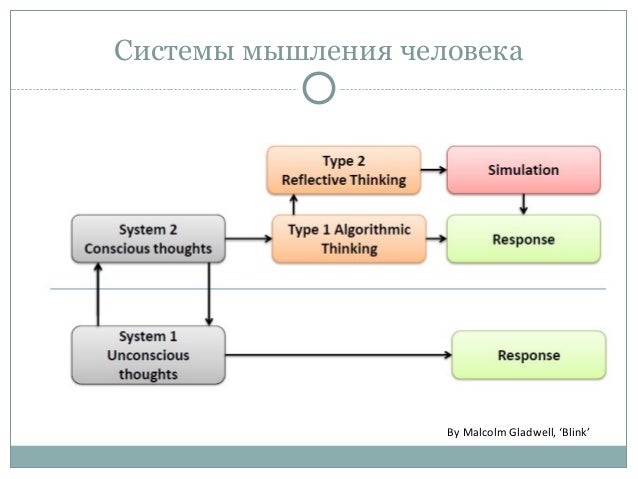 Системы мышления человека

Type 2
Reflective Thinking

Simulation

System 2
Conscious thoughts

Type 1 Algorithmic
Thinking

Response

System 1
Unconscious
thoughts

Response

By Malcolm Gladwell, 'Blink'